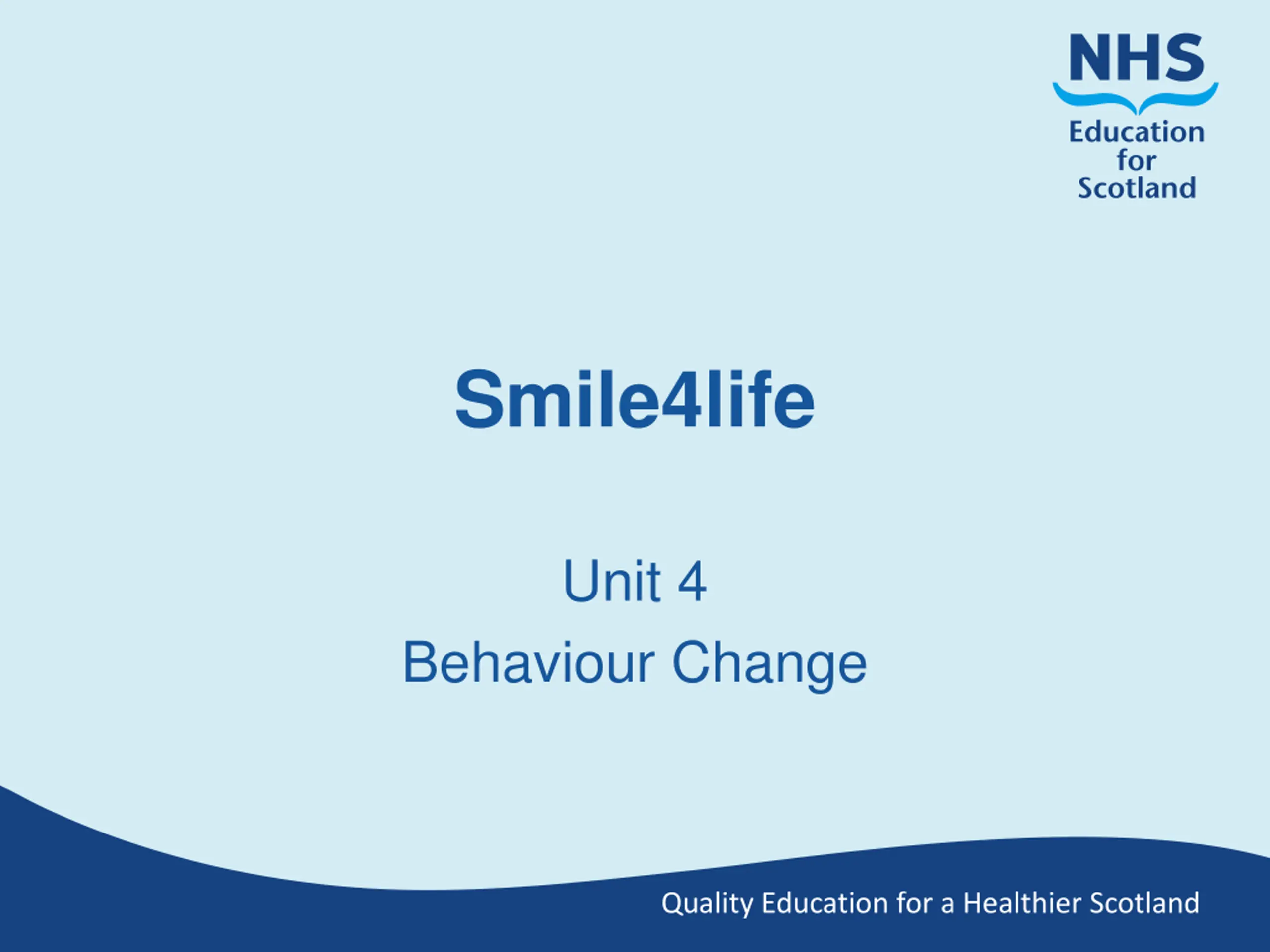 NHS
Education for Scotland

Smile4life

Unit 4
Behaviour Change

Quality Education for a Healthier Scotland